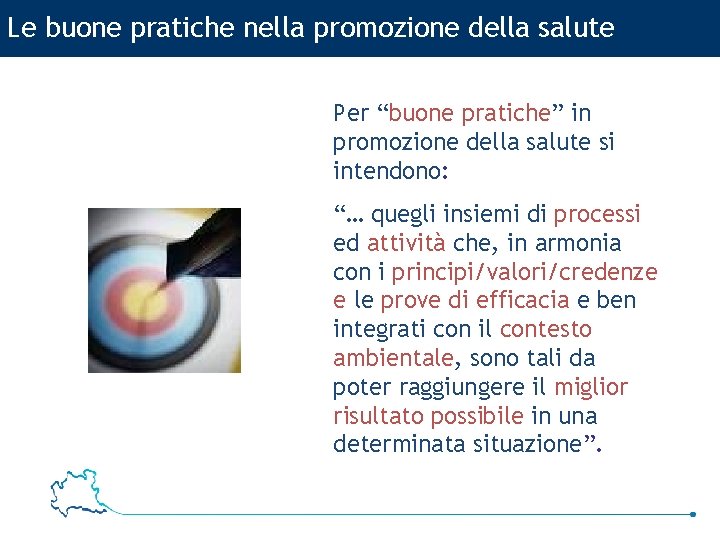 Le buone pratiche nella promozione della salute

Per “buone pratiche” in promozione della salute si intendono:

“… quegli insiemi di processi ed attività che, in armonia con i principi/valori/credenze e le prove di efficacia e ben integrati con il contesto ambientale, sono tali da poter raggiungere il miglior risultato possibile in una determinata situazione”.